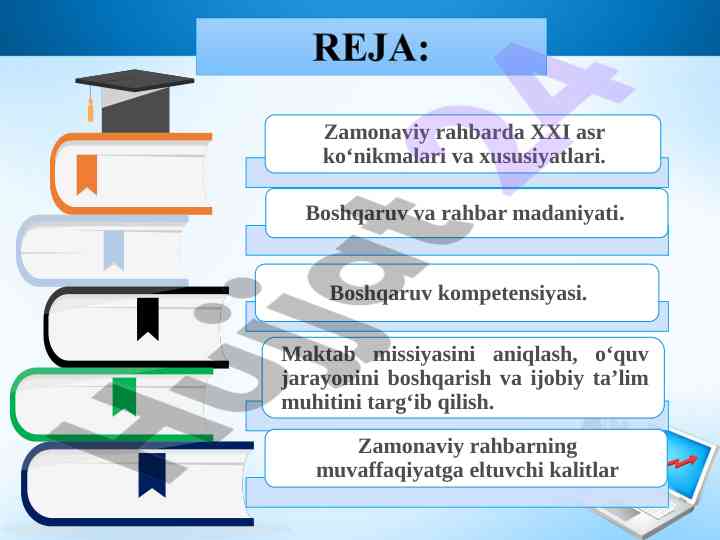 REJA:

Zamonaviy rahbarda XXI asr ko‘nikmalari va xususiyatlari.

Boshqaruv va rahbar madaniyati.

Boshqaruv kompetensiyasi.

Maktab missiyasini aniqlash, o‘quv jarayonini boshqarish va ijobiy ta’lim muhitini targ‘ib qilish.

Zamonaviy rahbarning muvaffaqiyatga eltuvchi kalitlar

Hujjat 24